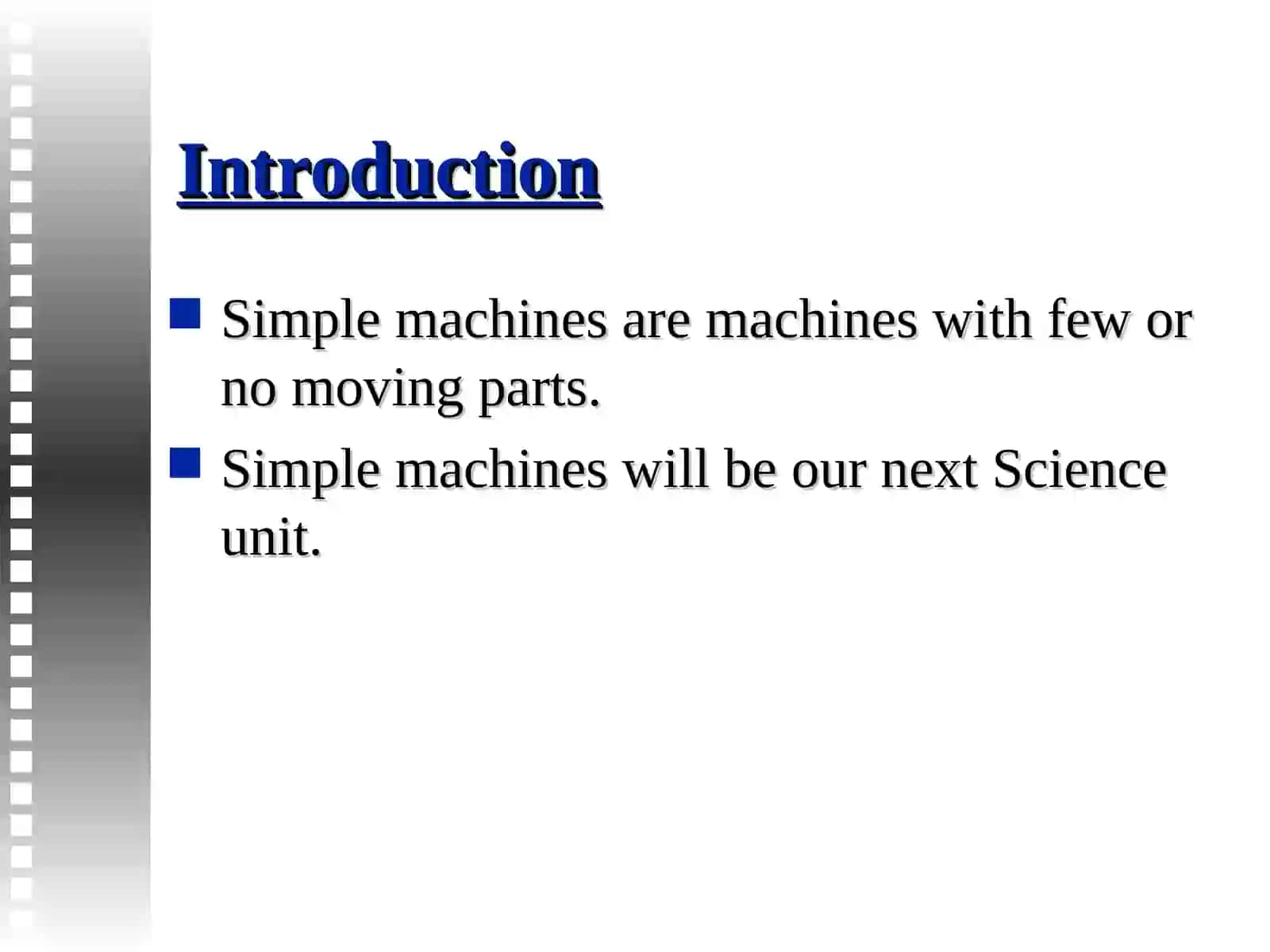 Introduction

Simple machines are machines with few or no moving parts.

Simple machines will be our next Science unit.